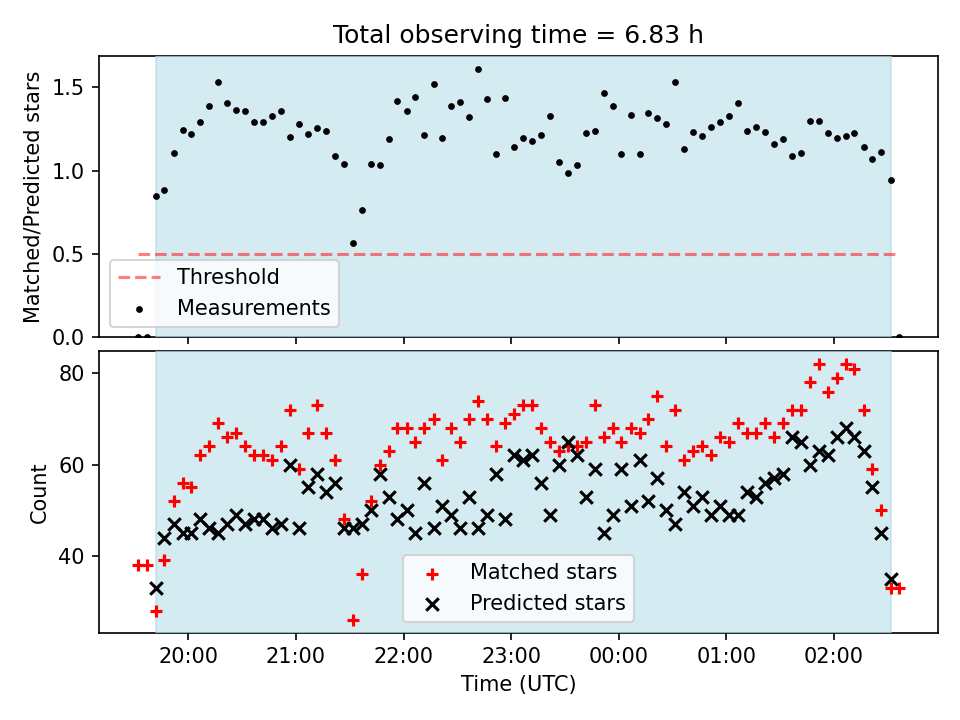 Total observing time = 6.83 h

Matched/Predicted stars

1.5
1.0
0.5
0.0

Threshold
Measurements

Count

80
60
40

Matched stars
Predicted stars

20:00
21:00
22:00
23:00
00:00
01:00
02:00

Time (UTC)